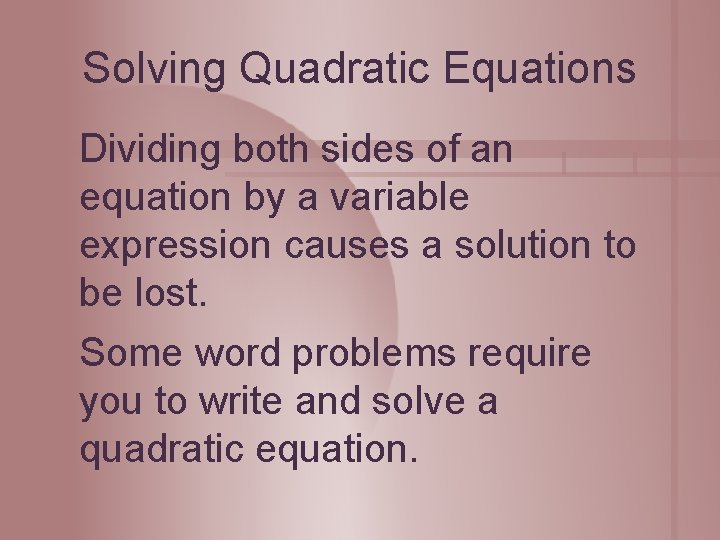 Solving Quadratic Equations

Dividing both sides of an equation by a variable expression causes a solution to be lost.

Some word problems require you to write and solve a quadratic equation.